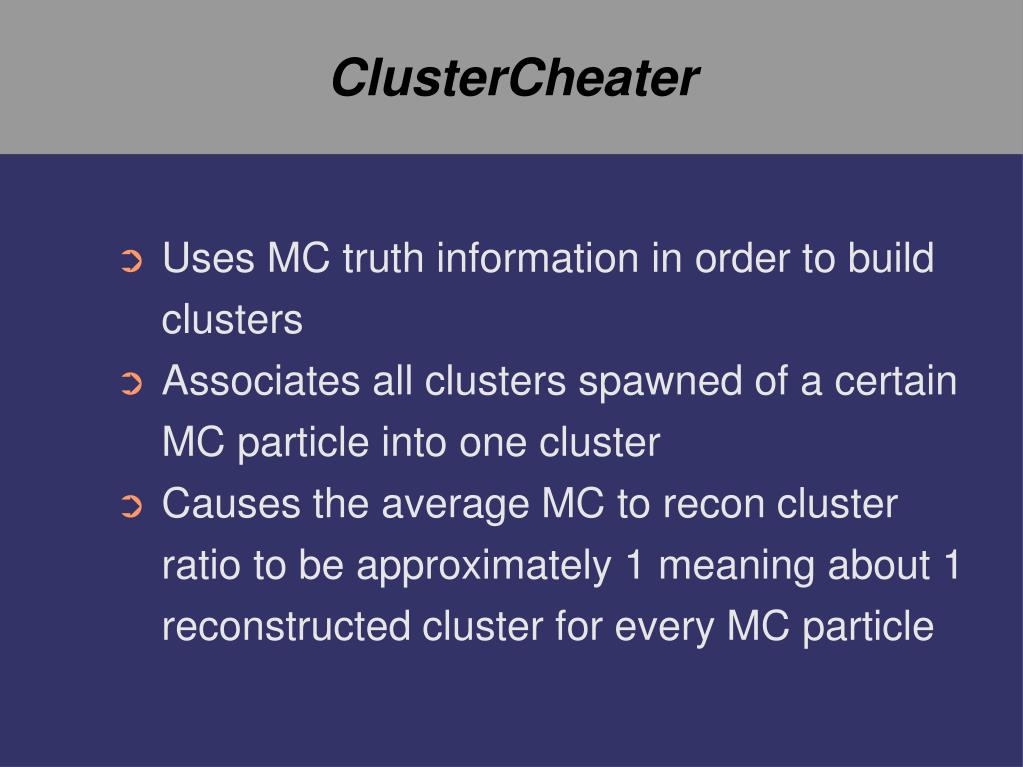 ClusterCheater

➲ Uses MC truth information in order to build clusters

➲ Associates all clusters spawned of a certain MC particle into one cluster

➲ Causes the average MC to recon cluster ratio to be approximately 1 meaning about 1 reconstructed cluster for every MC particle